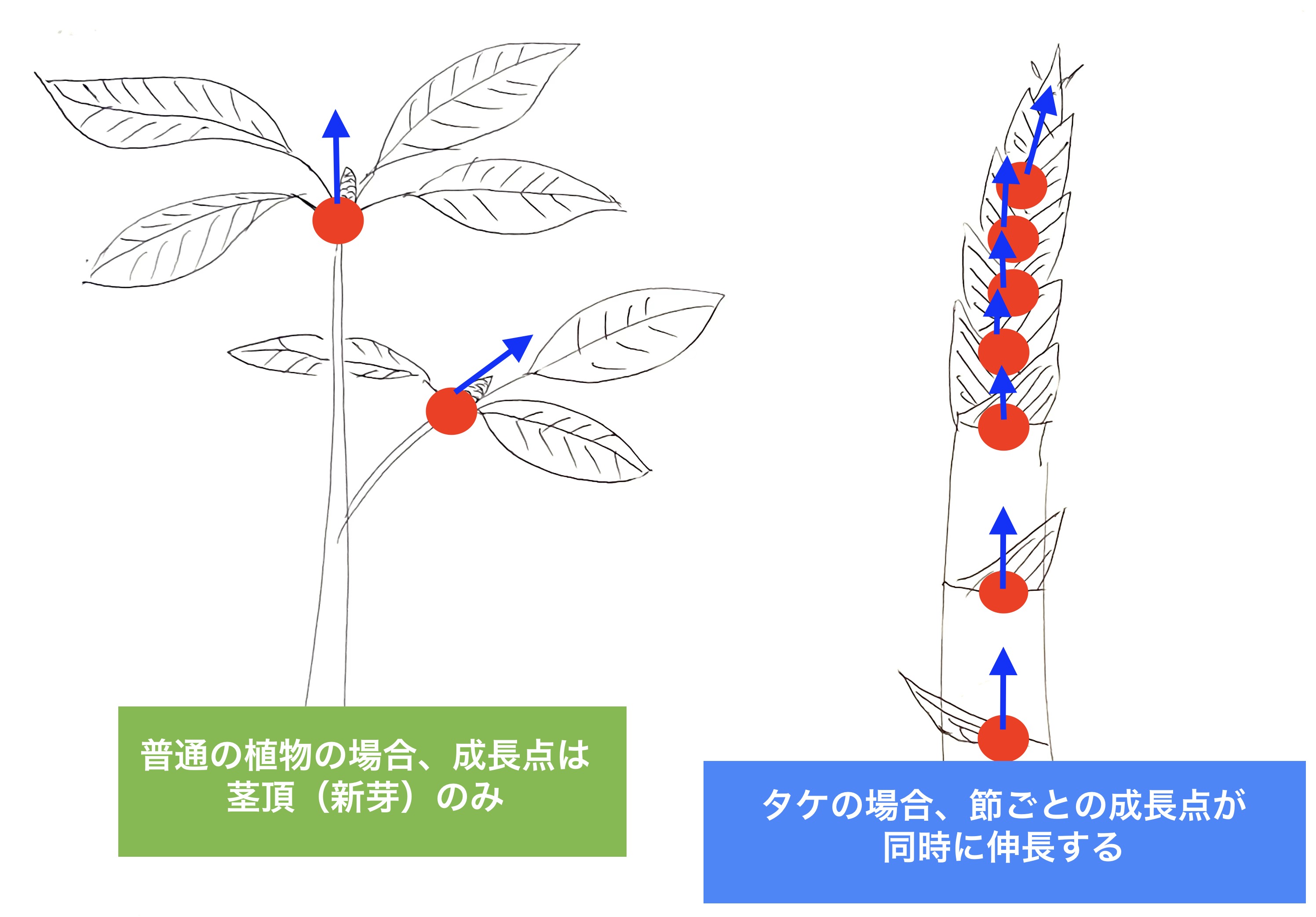 普通の植物の場合、成長点は茎頂（新芽）のみ

タケの場合、節ごとの成長点が同時に伸長する